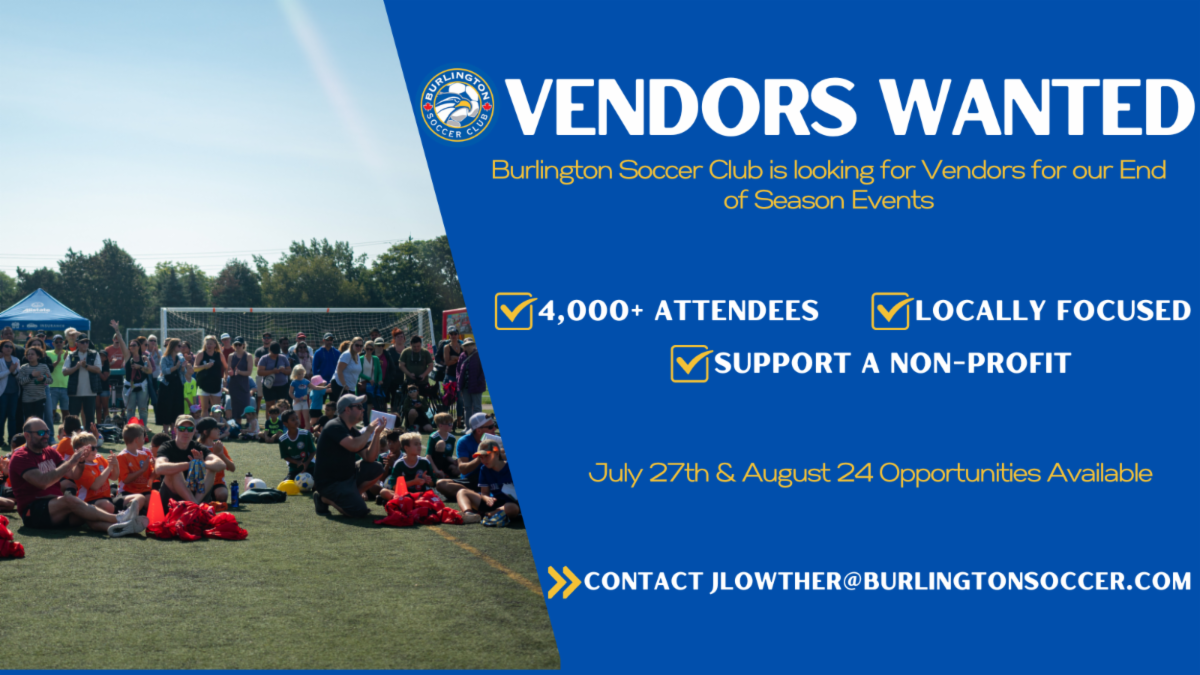 BURLINGTON SOCCER CLUB

VENDORS WANTED

Burlington Soccer Club is looking for Vendors for our End of Season Events

4,000+ ATTENDEES

LOCALLY FOCUSED

SUPPORT A NON-PROFIT

July 27th & August 24 Opportunities Available

CONTACT JLOWTHER@BURLINGTONSOCCER.COM